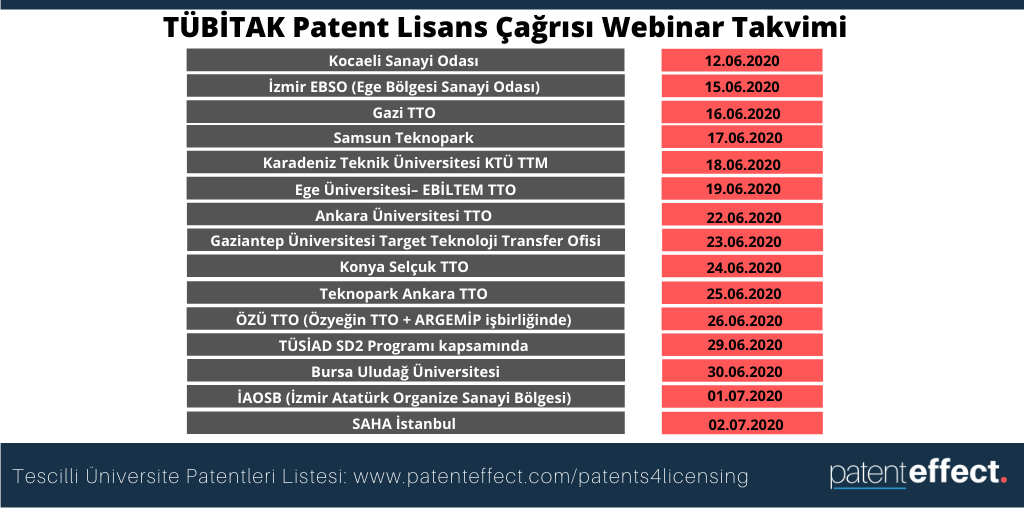 TÜBİTAK Patent Lisans Çağrısı Webinar Takvimi

| | |
|---|---|
| Kocaeli Sanayi Odası | 12.06.2020 |
| İzmir EBSO (Ege Bölgesi Sanayi Odası) | 15.06.2020 |
| Gazi TTO | 16.06.2020 |
| Samsun Teknopark | 17.06.2020 |
| Karadeniz Teknik Üniversitesi KTÜ TTM | 18.06.2020 |
| Ege Üniversitesi– EBİLTEM TTO | 19.06.2020 |
| Ankara Üniversitesi TTO | 22.06.2020 |
| Gaziantep Üniversitesi Target Teknoloji Transfer Ofisi | 23.06.2020 |
| Konya Selçuk TTO | 24.06.2020 |
| Teknopark Ankara TTO | 25.06.2020 |
| ÖZÜ TTO (Özyeğin TTO + ARGEMİP işbirliğinde) | 26.06.2020 |
| TÜSİAD SD2 Programı kapsamında | 29.06.2020 |
| Bursa Uludağ Üniversitesi | 30.06.2020 |
| İAOSB (İzmir Atatürk Organize Sanayi Bölgesi) | 01.07.2020 |
| SAHA İstanbul | 02.07.2020 |

Tescilli Üniversite Patentleri Listesi: www.patenteffect.com/patents4licensing

patenteffect.